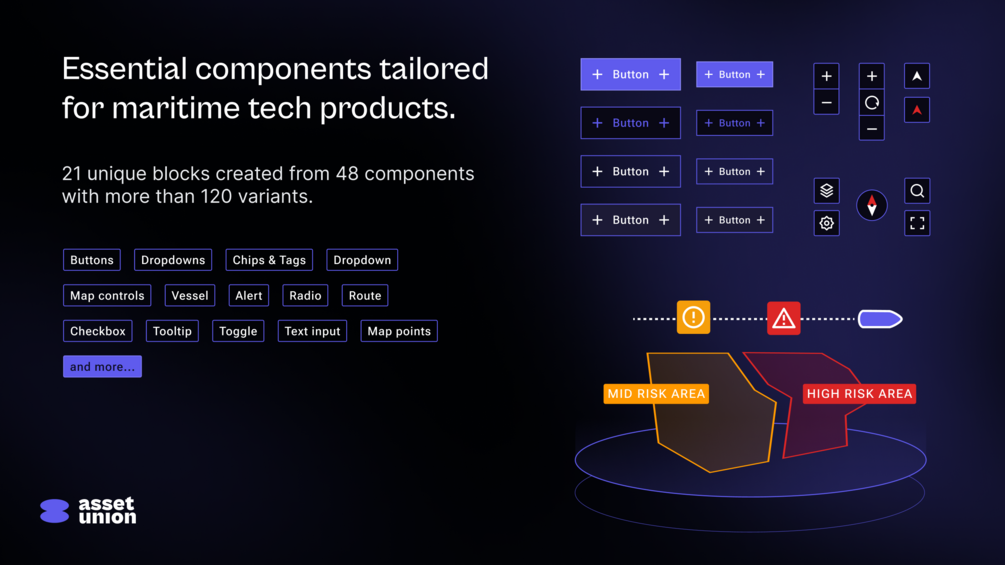 Essential components tailored for maritime tech products.

21 unique blocks created from 48 components with more than 120 variants.

Buttons Dropdowns Chips & Tags Dropdown
Map controls Vessel Alert Radio Route
Checkbox Tooltip Toggle Text input Map points
and more...

asset union

+ Button + + Button +
+ Button + + Button +
+ Button + + Button +
+ Button + + Button +

MID RISK AREA
HIGH RISK AREA